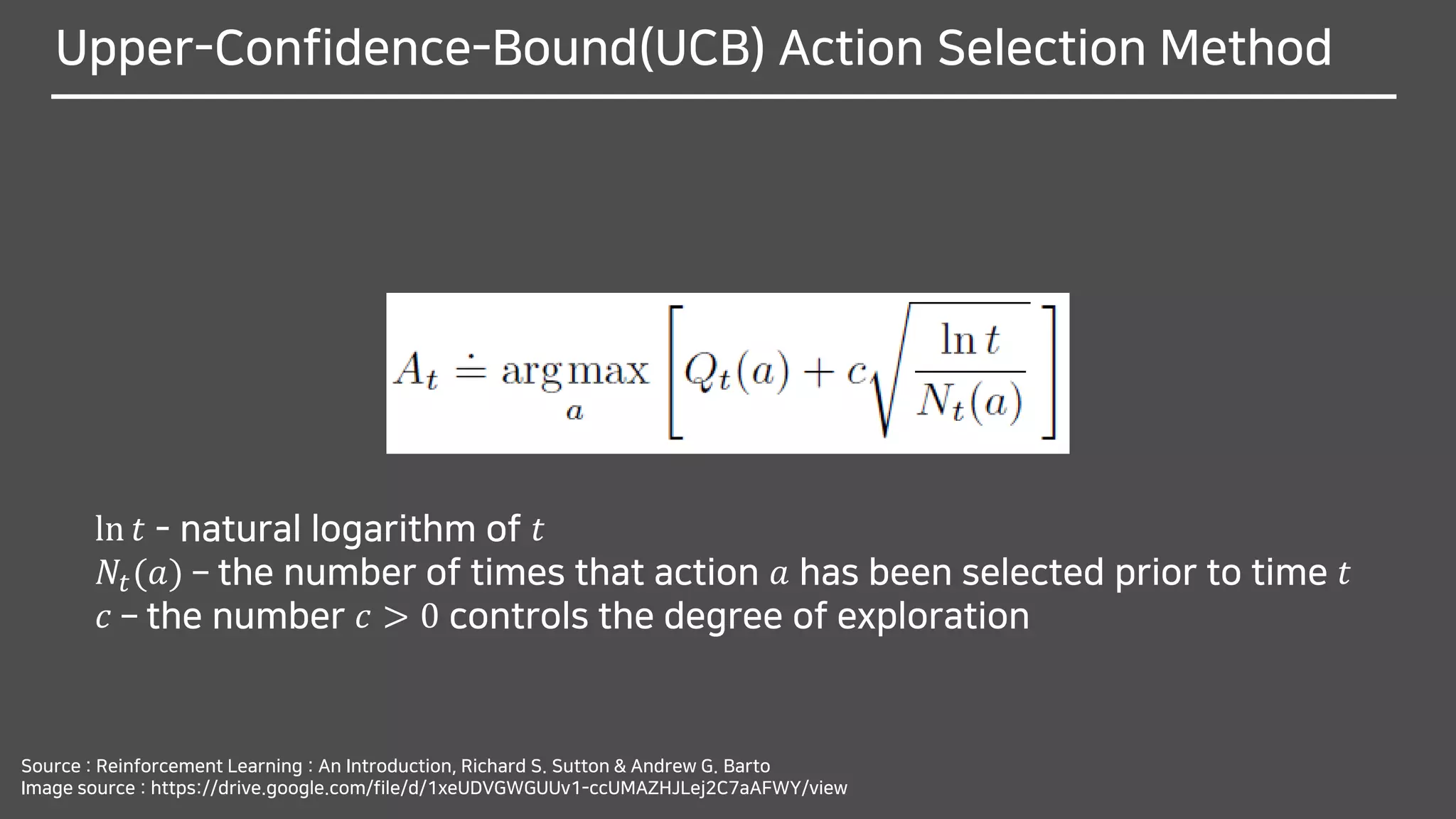 Upper-Confidence-Bound(UCB) Action Selection Method

$A_t \doteq \underset{a}{\arg\max} \left[ Q_t(a) + c\sqrt{\frac{\ln t}{N_t(a)}} \right]$

$\ln t$ - natural logarithm of $t$
$N_t(a)$ – the number of times that action $a$ has been selected prior to time $t$
$c$ – the number $c > 0$ controls the degree of exploration

Source : Reinforcement Learning : An Introduction, Richard S. Sutton & Andrew G. Barto
Image source : https://drive.google.com/file/d/1xeUDVGWGUUv1-ccUMAZHJLej2C7aAFWY/view